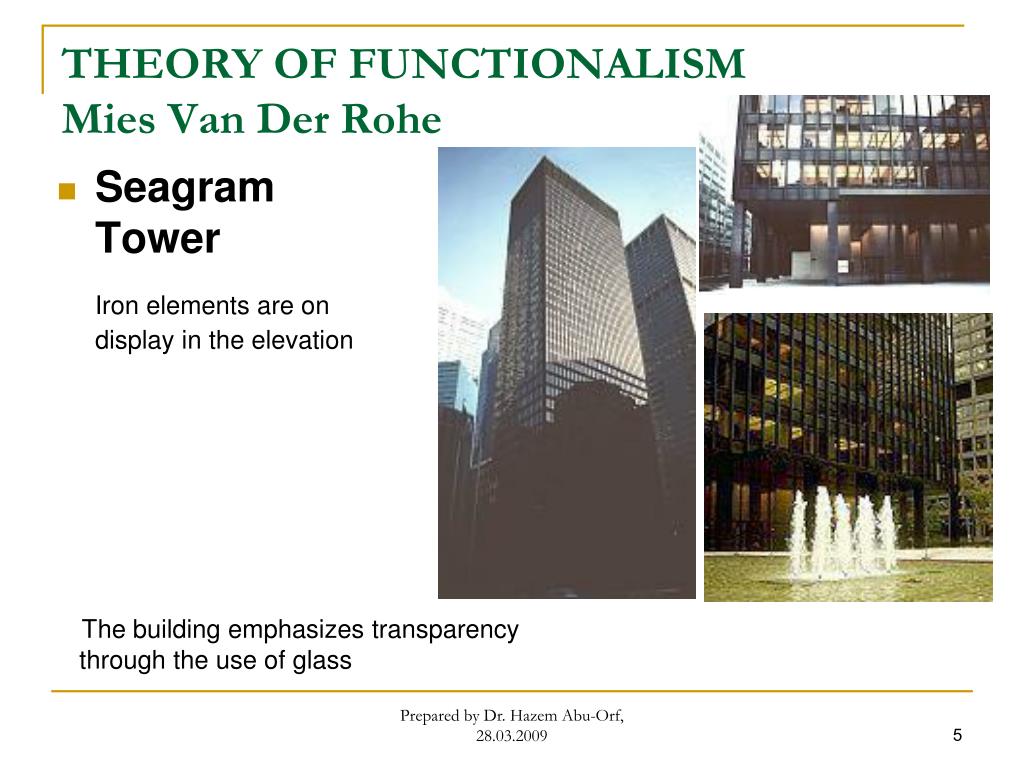 THEORY OF FUNCTIONALISM
Mies Van Der Rohe

Seagram Tower

Iron elements are on display in the elevation

The building emphasizes transparency through the use of glass

Prepared by Dr. Hazem Abu-Orf, 28.03.2009

5